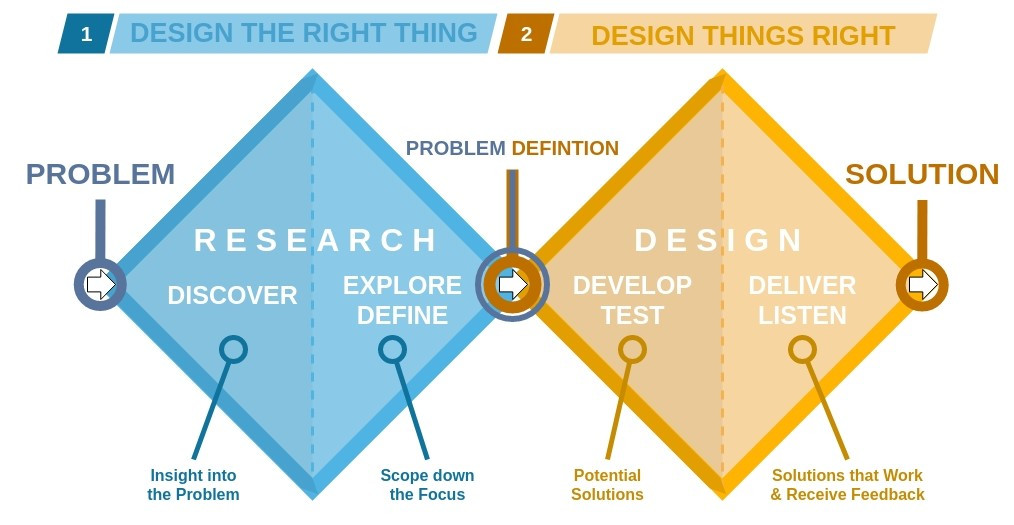 1 DESIGN THE RIGHT THING

2 DESIGN THINGS RIGHT

PROBLEM

PROBLEM DEFINTION

SOLUTION

RESEARCH

DISCOVER

EXPLORE
DEFINE

DESIGN

DEVELOP
TEST

DELIVER
LISTEN

Insight into the Problem

Scope down the Focus

Potential Solutions

Solutions that Work & Receive Feedback